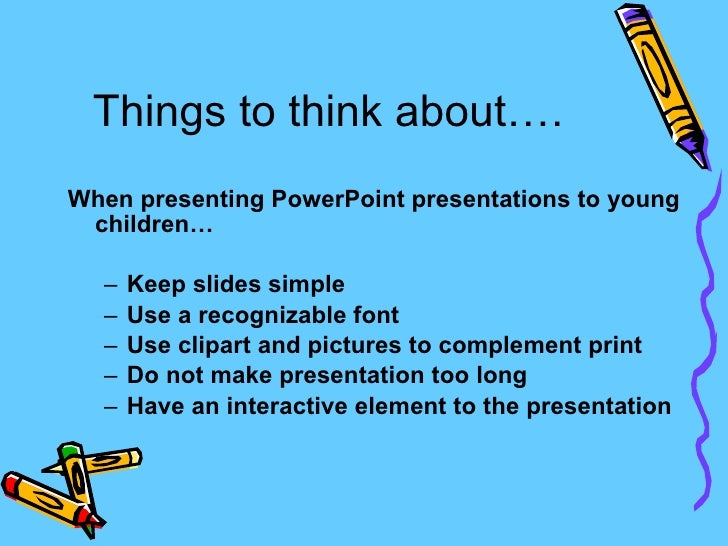 Things to think about….

When presenting PowerPoint presentations to young children…

– Keep slides simple
– Use a recognizable font
– Use clipart and pictures to complement print
– Do not make presentation too long
– Have an interactive element to the presentation